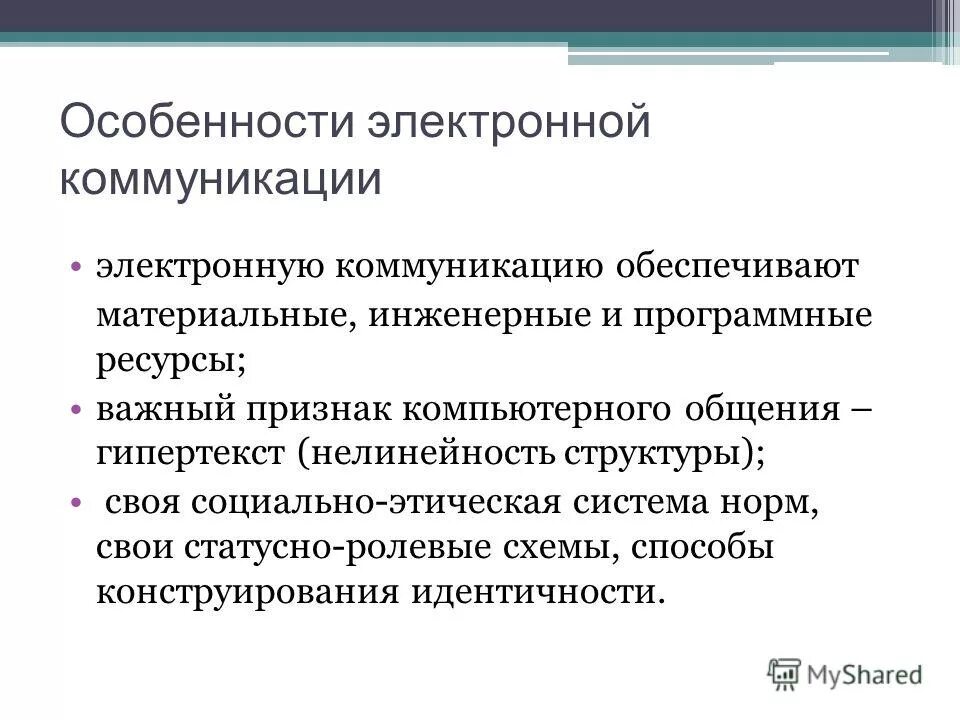 Особенности электронной коммуникации

• электронную коммуникацию обеспечивают материальные, инженерные и программные ресурсы;
• важный признак компьютерного общения – гипертекст (нелинейность структуры);
• своя социально-этическая система норм, свои статусно-ролевые схемы, способы конструирования идентичности.

MyShared